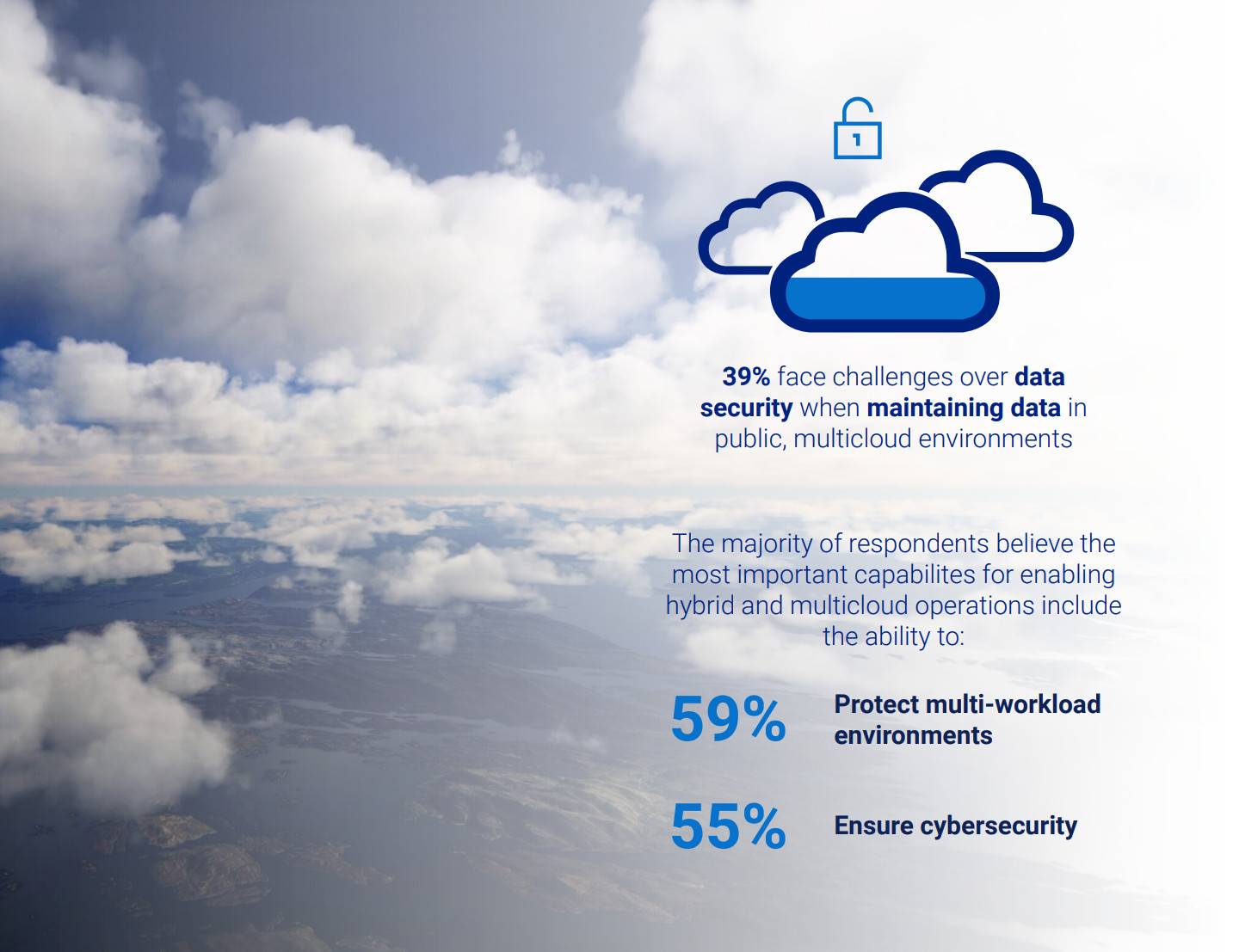 1

39% face challenges over data security when maintaining data in public, multicloud environments

The majority of respondents believe the most important capabilites for enabling hybrid and multicloud operations include the ability to:

59% Protect multi-workload environments

55% Ensure cybersecurity